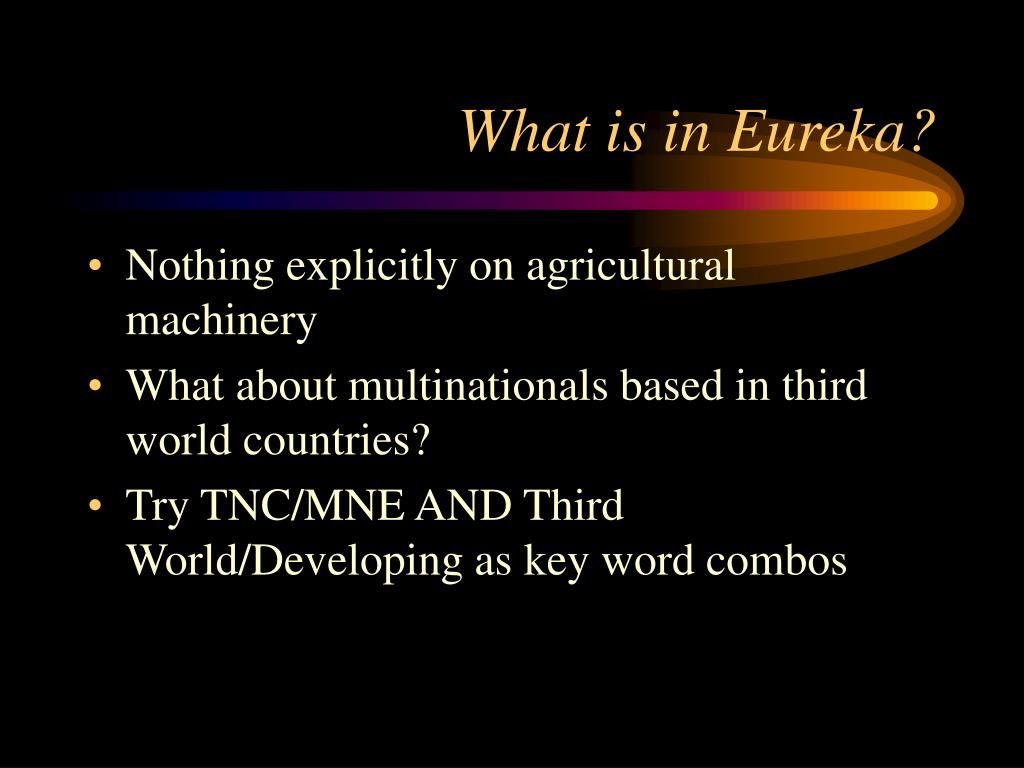 What is in Eureka?

• Nothing explicitly on agricultural machinery
• What about multinationals based in third world countries?
• Try TNC/MNE AND Third World/Developing as key word combos